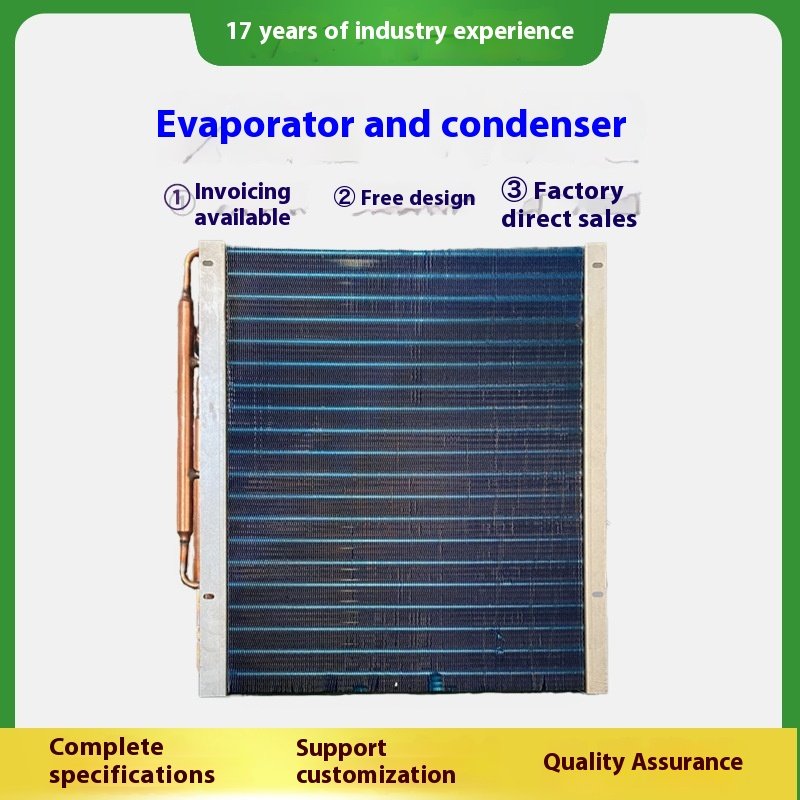 17 years of industry experience

Evaporator and condenser

① Invoicing available

② Free design

③ Factory direct sales

Complete specifications

Support customization

Quality Assurance